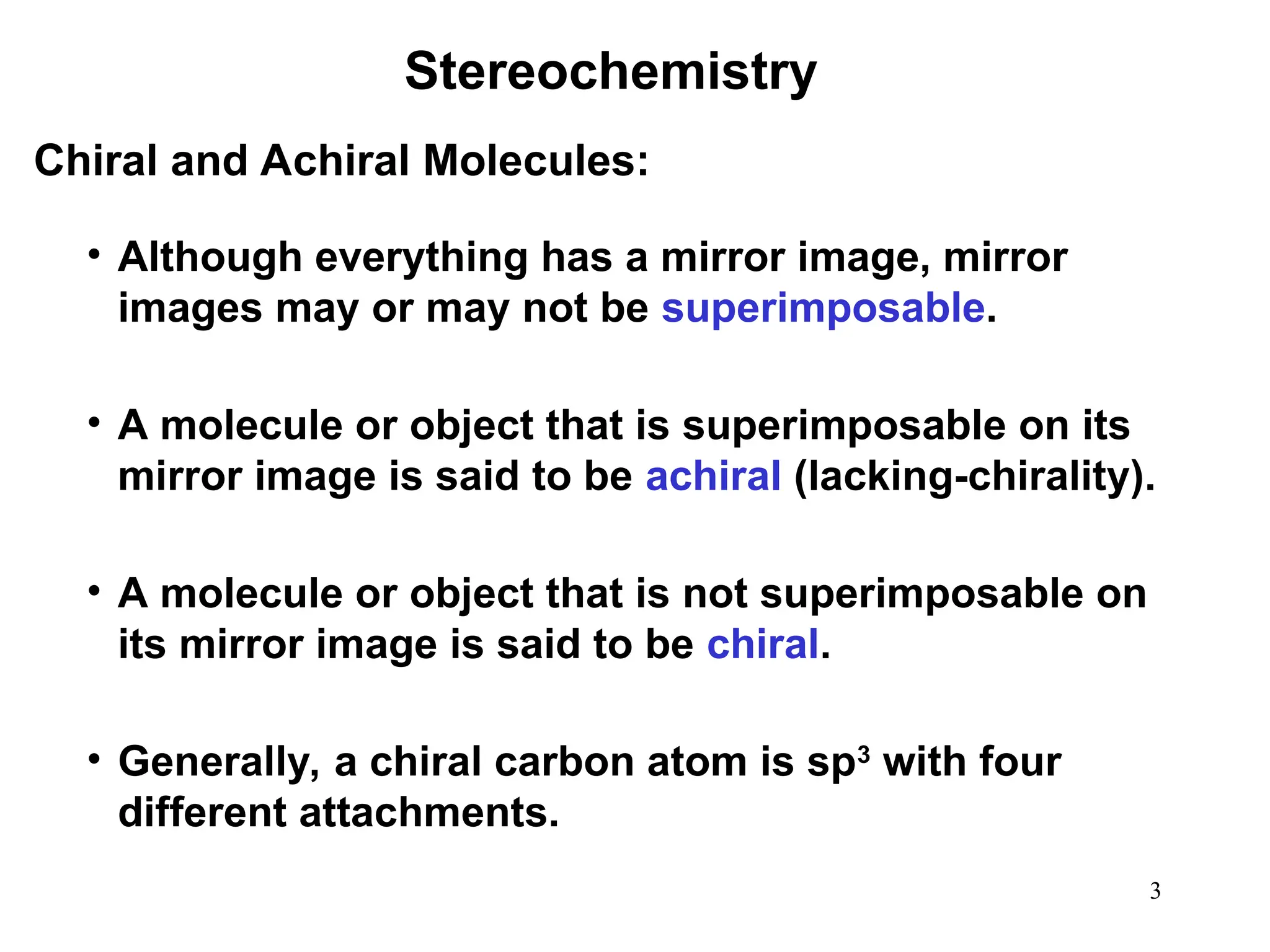 Stereochemistry

Chiral and Achiral Molecules:

• Although everything has a mirror image, mirror images may or may not be superimposable.

• A molecule or object that is superimposable on its mirror image is said to be achiral (lacking-chirality).

• A molecule or object that is not superimposable on its mirror image is said to be chiral.

• Generally, a chiral carbon atom is $sp^3$ with four different attachments.

3